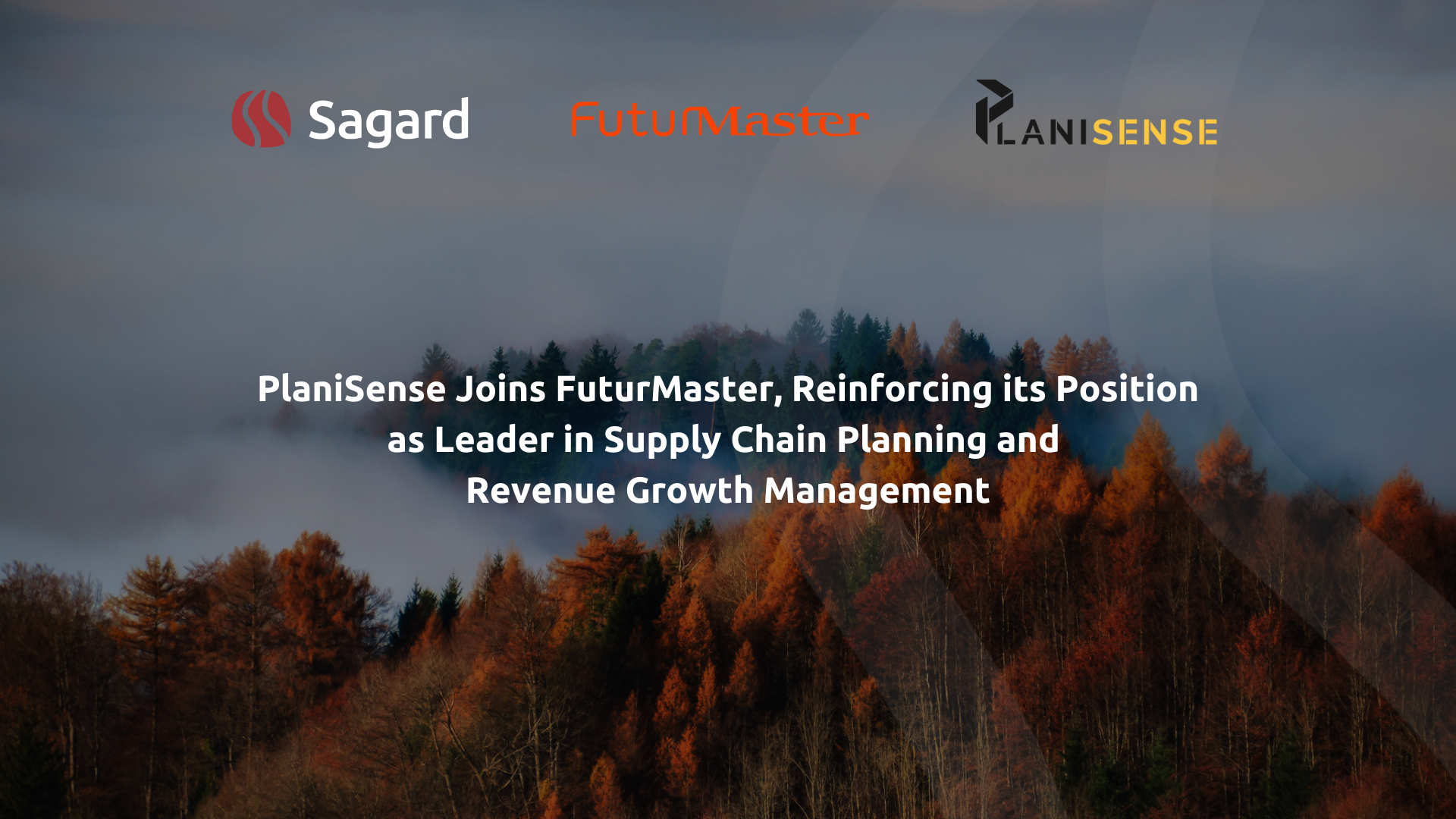 Sagard

FuturMaster

PLANISENSE

PlaniSense Joins FuturMaster, Reinforcing its Position as Leader in Supply Chain Planning and Revenue Growth Management